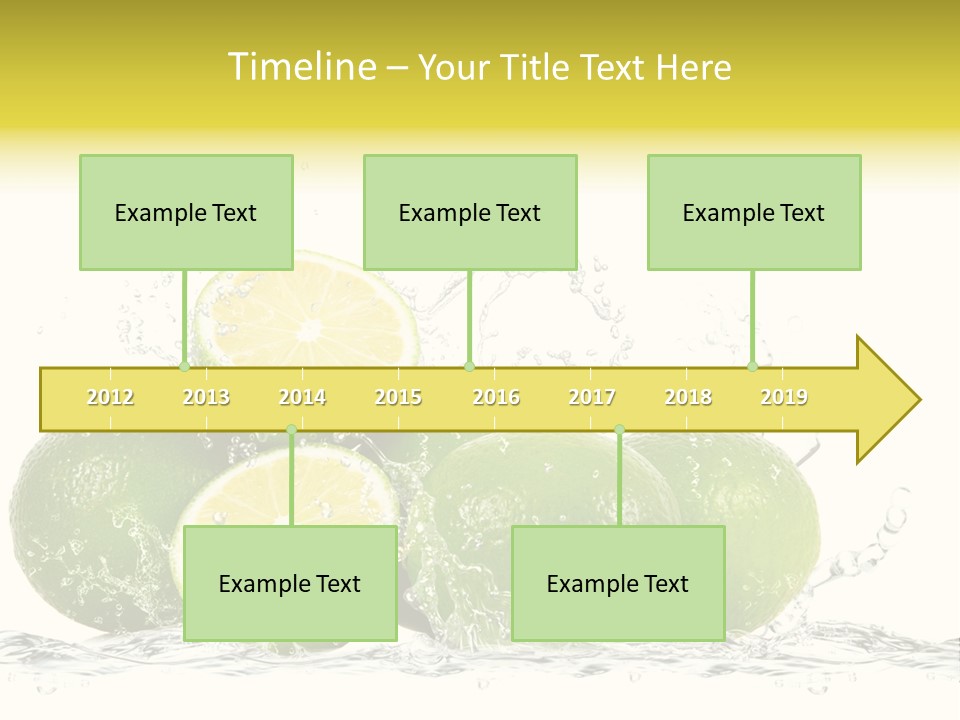 Timeline – Your Title Text Here

Example Text

Example Text

Example Text

2012 2013 2014 2015 2016 2017 2018 2019

Example Text

Example Text